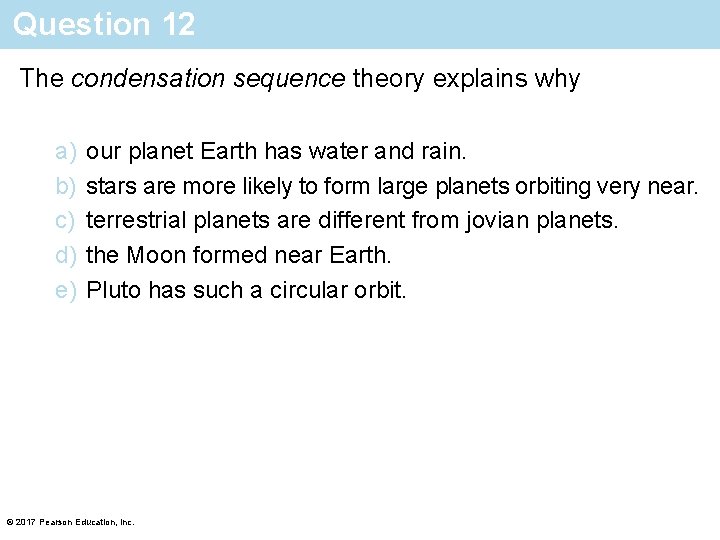 Question 12

The condensation sequence theory explains why

a) our planet Earth has water and rain.
b) stars are more likely to form large planets orbiting very near.
c) terrestrial planets are different from jovian planets.
d) the Moon formed near Earth.
e) Pluto has such a circular orbit.

© 2017 Pearson Education, Inc.